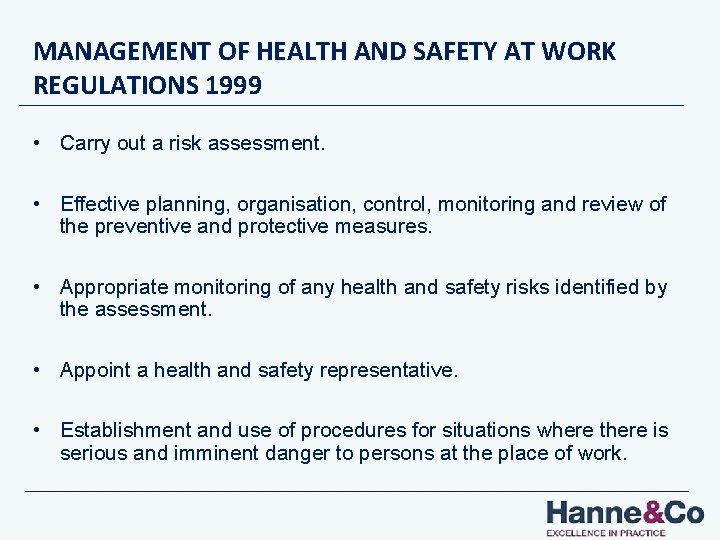 MANAGEMENT OF HEALTH AND SAFETY AT WORK REGULATIONS 1999

• Carry out a risk assessment.

• Effective planning, organisation, control, monitoring and review of the preventive and protective measures.

• Appropriate monitoring of any health and safety risks identified by the assessment.

• Appoint a health and safety representative.

• Establishment and use of procedures for situations where there is serious and imminent danger to persons at the place of work.

Hanne&Co
EXCELLENCE IN PRACTICE